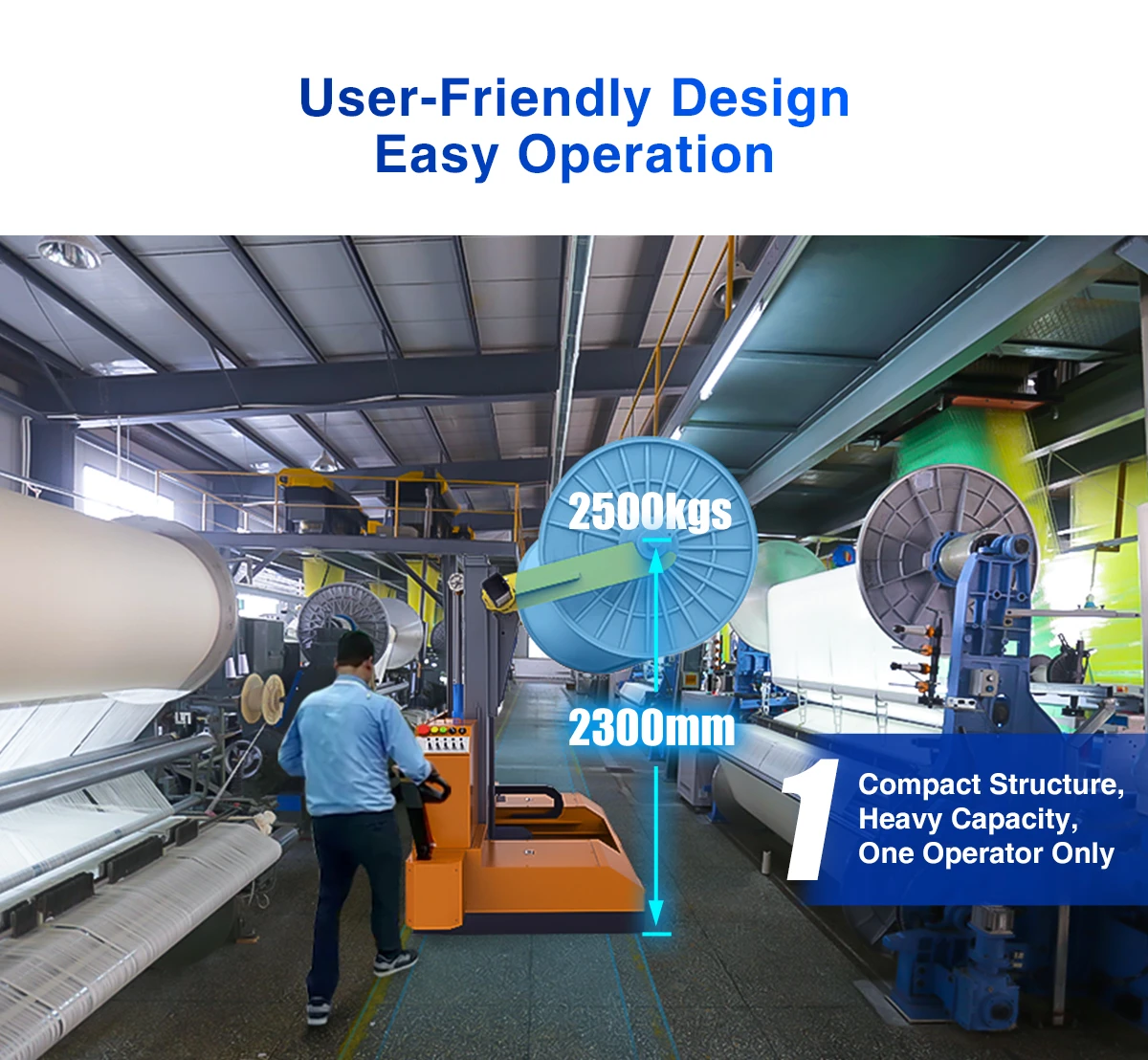 User-Friendly Design
Easy Operation

2500kgs

2300mm

1

Compact Structure,
Heavy Capacity,
One Operator Only